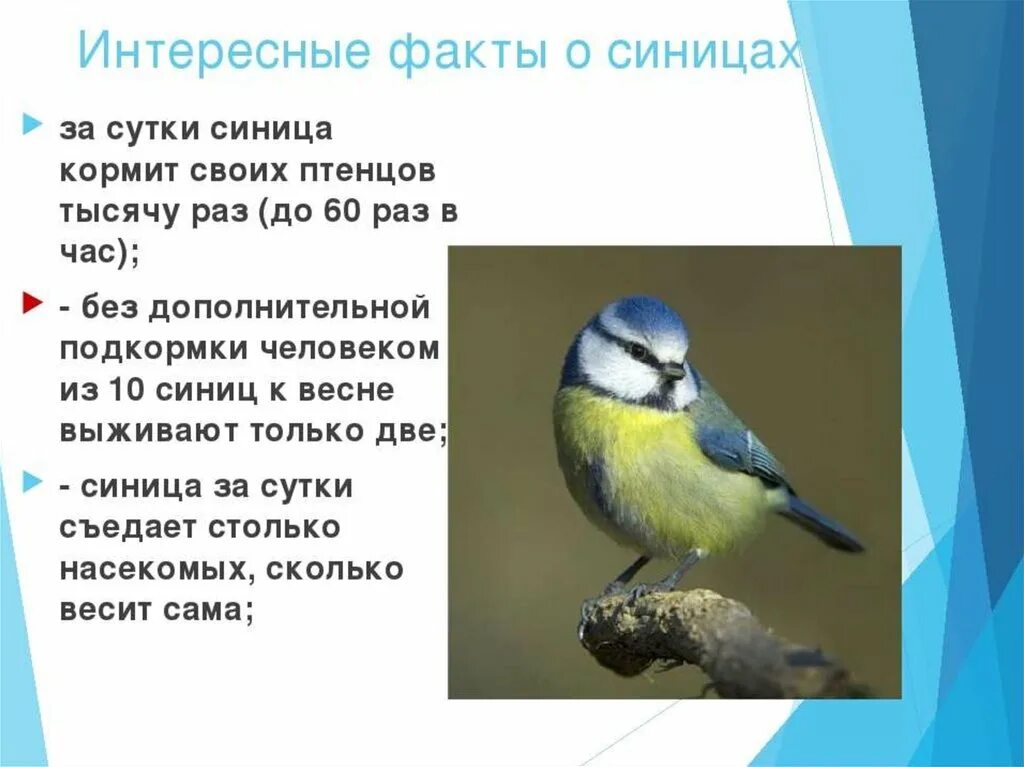 Интересные факты о синицах

за сутки синица кормит своих птенцов тысячу раз (до 60 раз в час);

- без дополнительной подкормки человеком из 10 синиц к весне выживают только две;

- синица за сутки съедает столько насекомых, сколько весит сама;